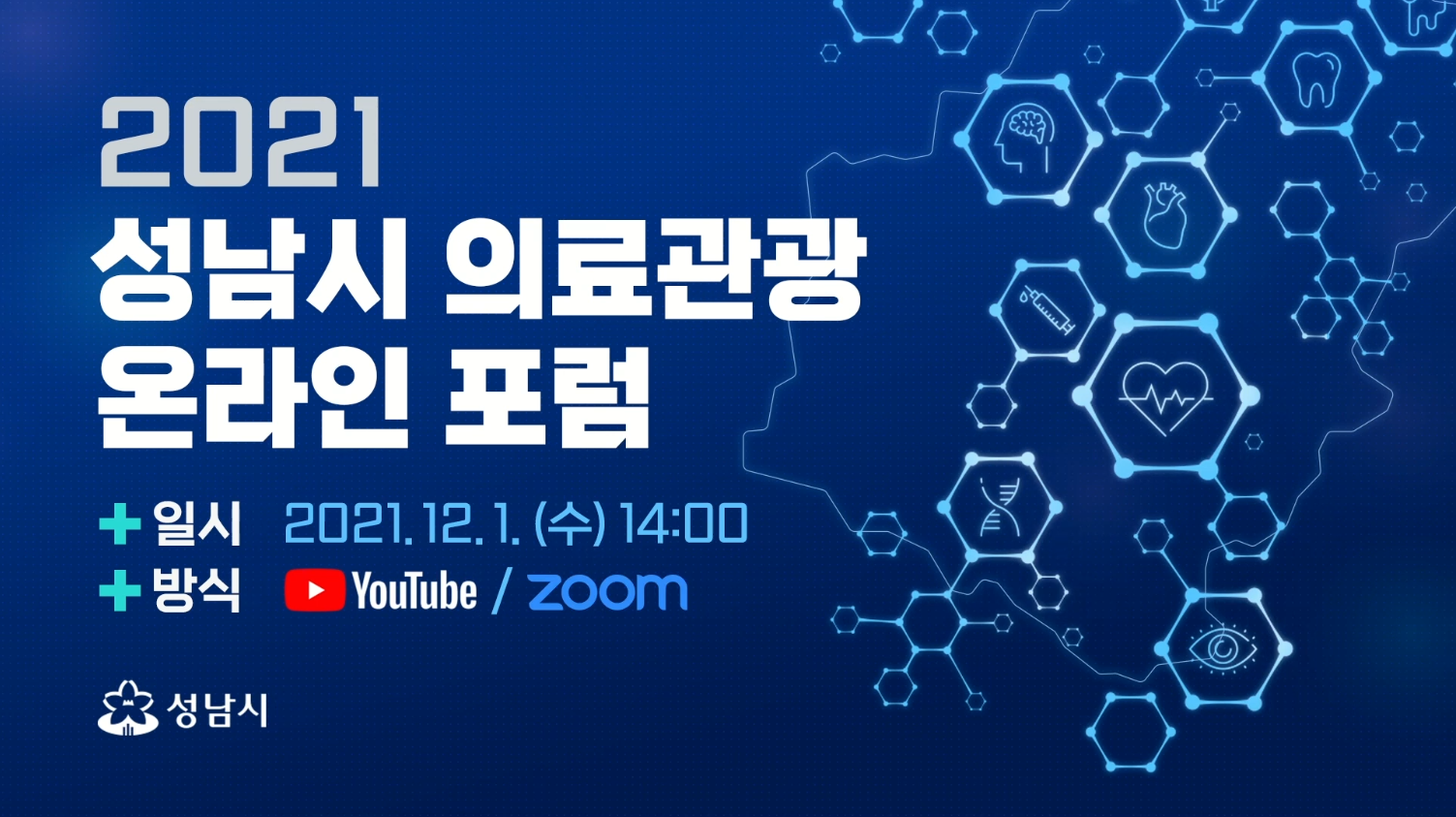 2021
성남시 의료관광
온라인 포럼

+ 일시 2021. 12. 1. (수) 14:00
+ 방식 YouTube / zoom

성남시